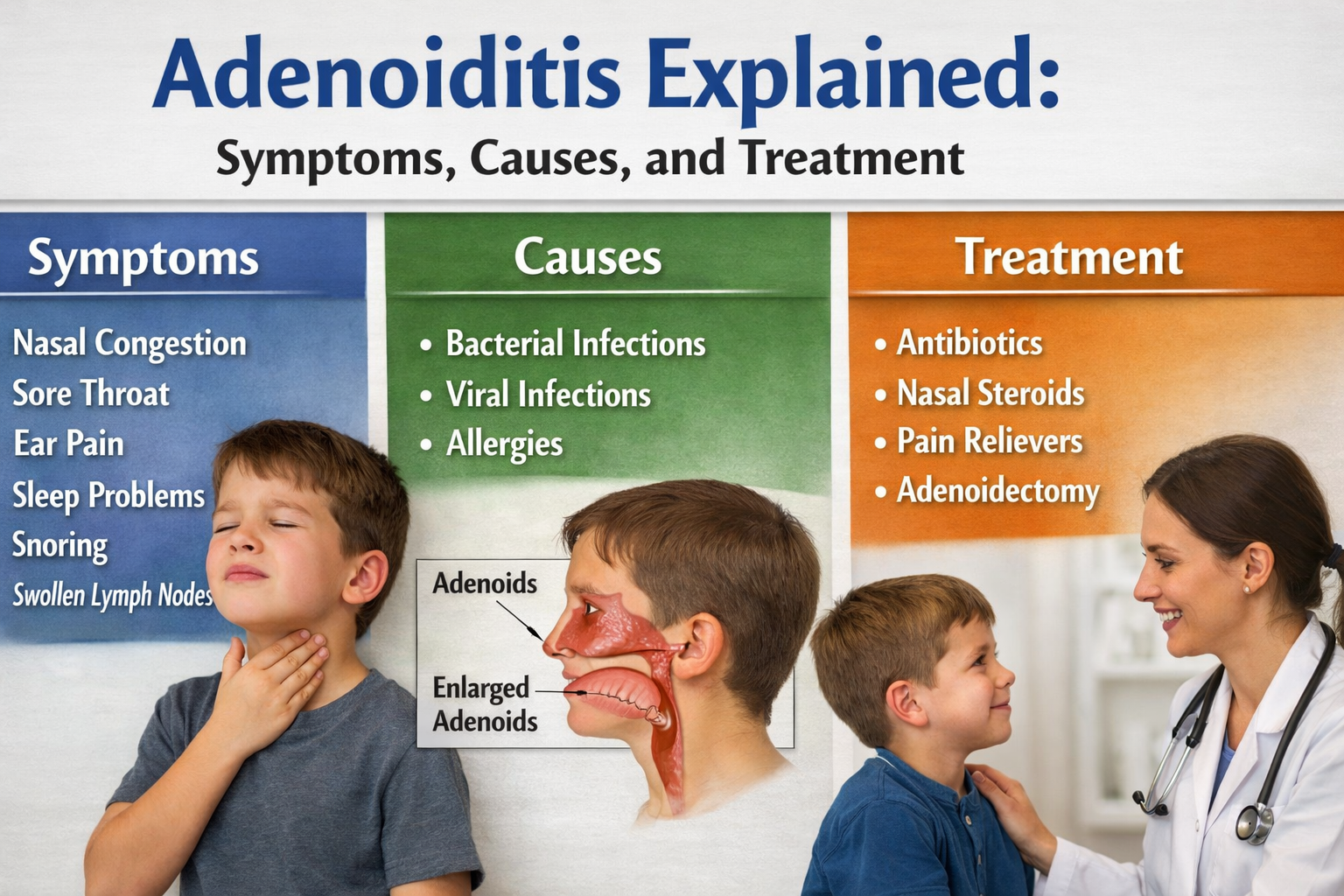 Adenoiditis Explained:
Symptoms, Causes, and Treatment

Symptoms

Nasal Congestion
Sore Throat
Ear Pain
Sleep Problems
Snoring
Swollen Lymph Nodes

Causes

• Bacterial Infections
• Viral Infections
• Allergies

Adenoids

Enlarged Adenoids

Treatment

• Antibiotics
• Nasal Steroids
• Pain Relievers
• Adenoidectomy